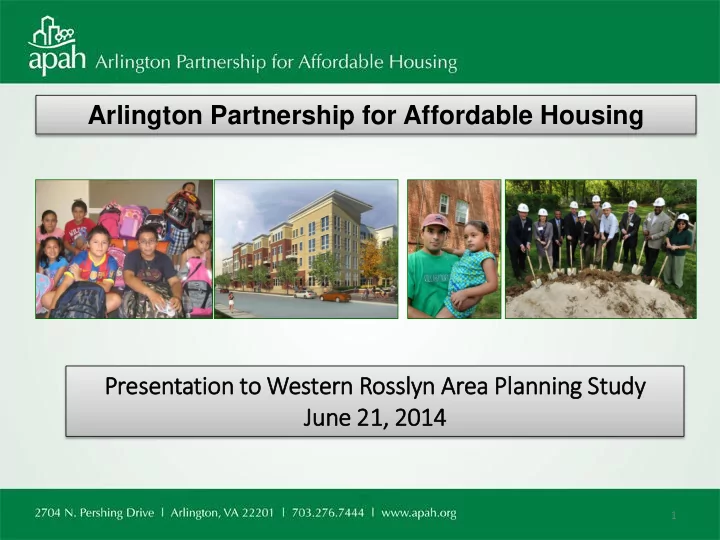 apah Arlington Partnership for Affordable Housing

Arlington Partnership for Affordable Housing

Presentation to Western Rosslyn Area Planning Study
June 21, 2014

2704 N. Pershing Drive | Arlington, VA 22201 | 703.276.7444 | www.apah.org

1